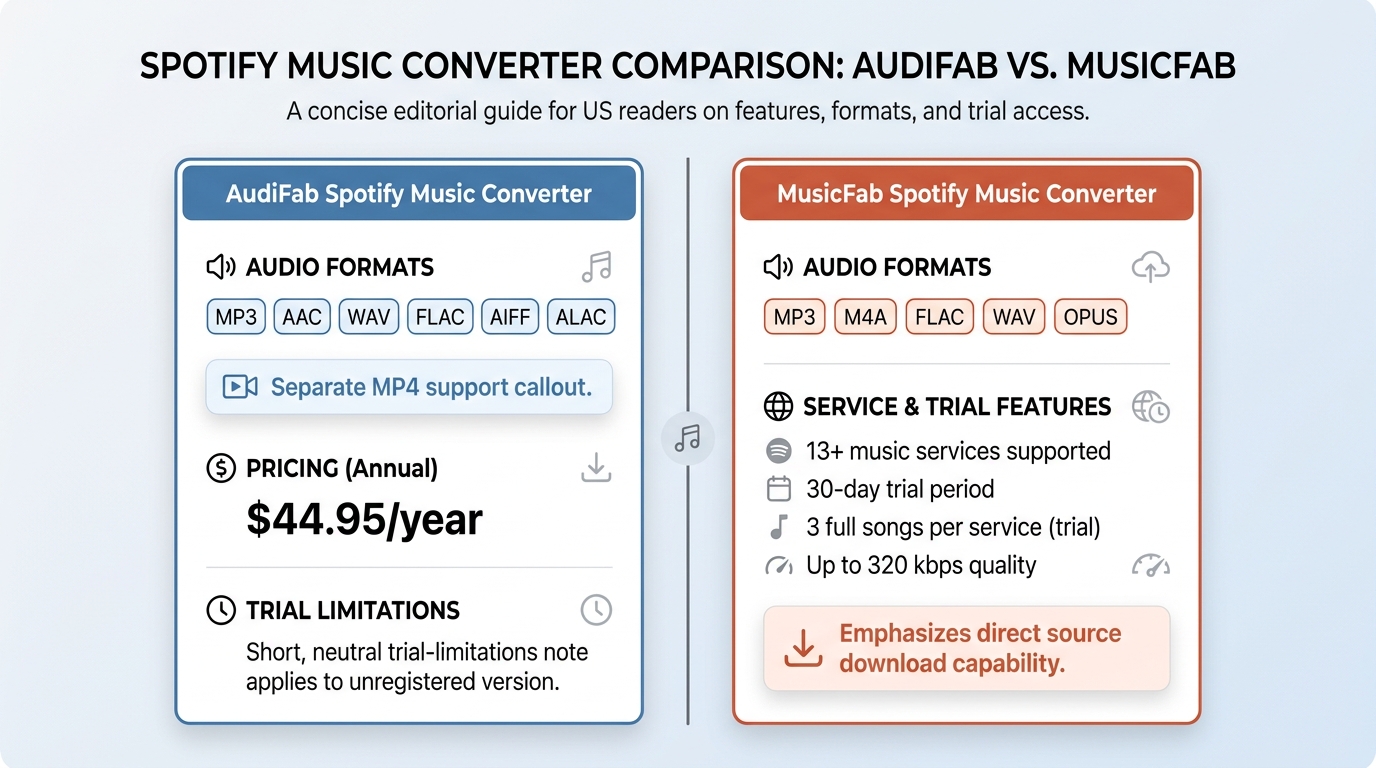 SPOTIFY MUSIC CONVERTER COMPARISON: AUDIFAB VS. MUSICFAB

A concise editorial guide for US readers on features, formats, and trial access.

AudiFab Spotify Music Converter

AUDIO FORMATS

MP3 AAC WAV FLAC AIFF ALAC

Separate MP4 support callout.

PRICING (Annual)

$44.95/year

TRIAL LIMITATIONS

Short, neutral trial-limitations note applies to unregistered version.

MusicFab Spotify Music Converter

AUDIO FORMATS

MP3 M4A FLAC WAV OPUS

SERVICE & TRIAL FEATURES

13+ music services supported

30-day trial period

3 full songs per service (trial)

Up to 320 kbps quality

Emphasizes direct source download capability.